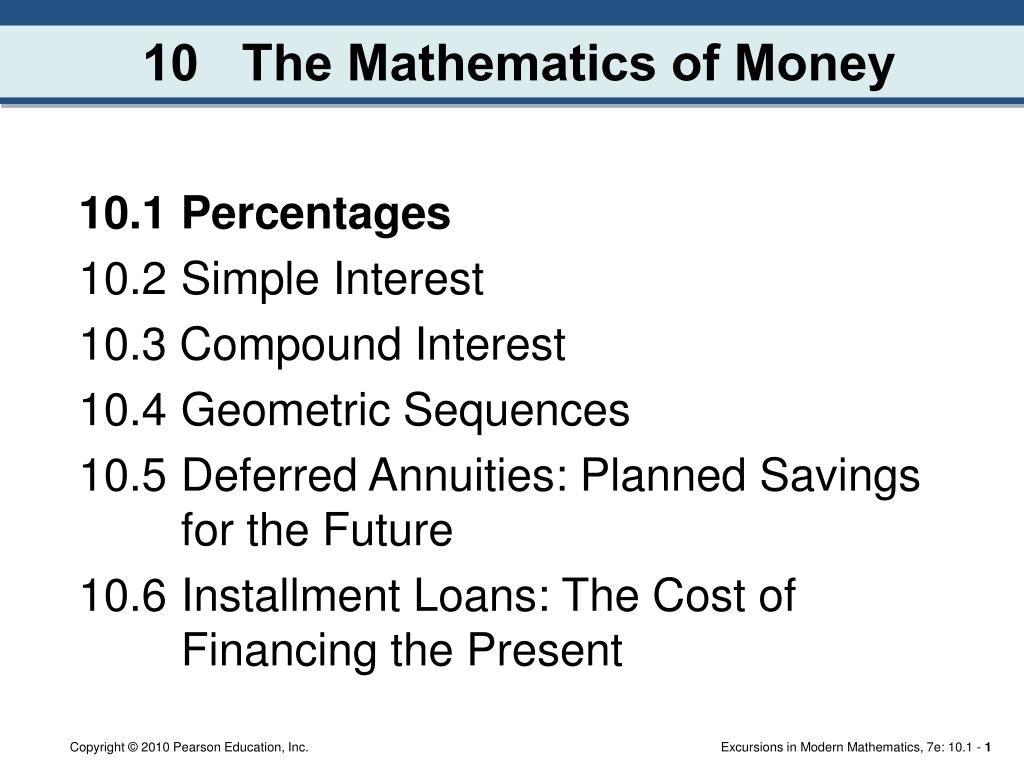 10 The Mathematics of Money

10.1 Percentages
10.2 Simple Interest
10.3 Compound Interest
10.4 Geometric Sequences
10.5 Deferred Annuities: Planned Savings for the Future
10.6 Installment Loans: The Cost of Financing the Present

Copyright © 2010 Pearson Education, Inc.

Excursions in Modern Mathematics, 7e: 10.1 - 1